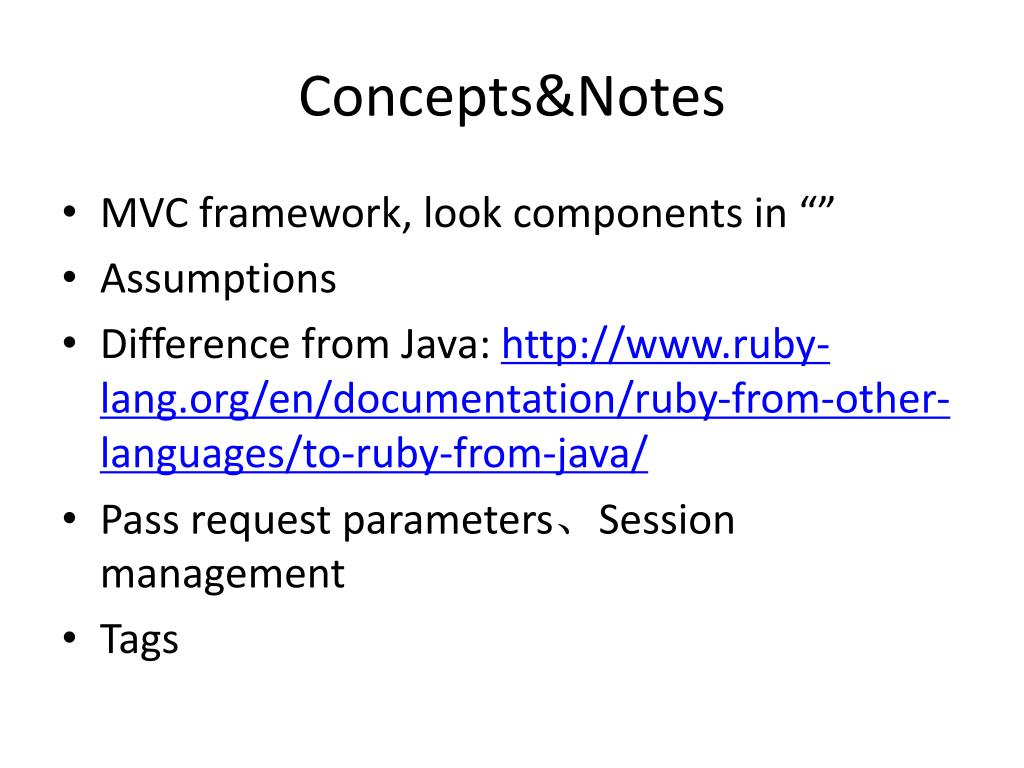 Concepts&Notes

• MVC framework, look components in “”
• Assumptions
• Difference from Java: http://www.ruby-lang.org/en/documentation/ruby-from-other-languages/to-ruby-from-java/
• Pass request parameters、Session management
• Tags